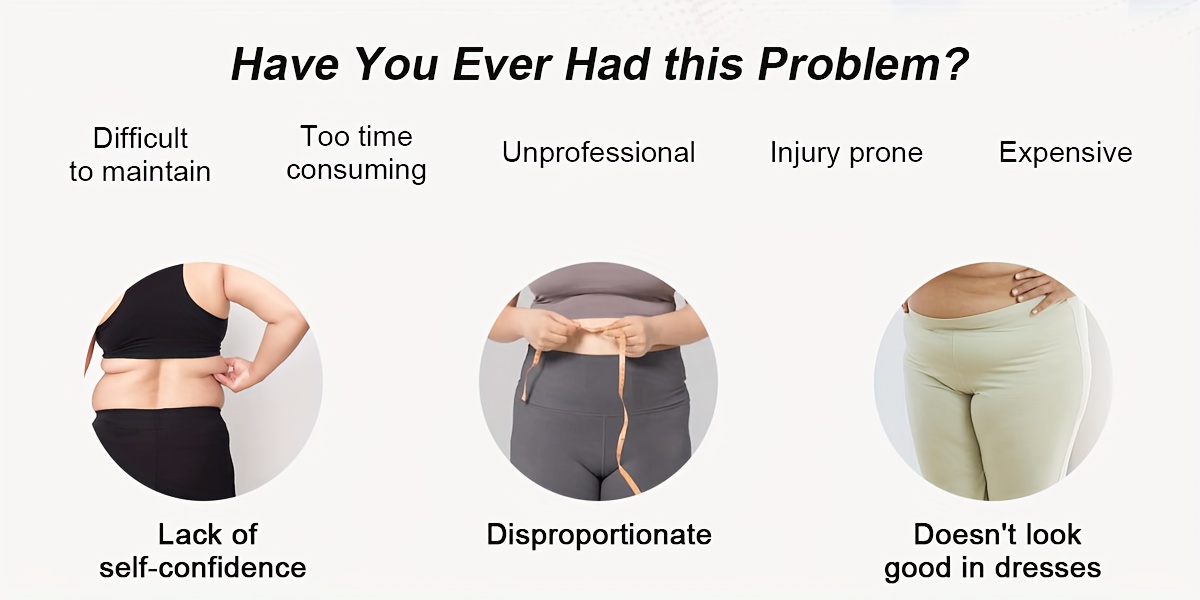 Have You Ever Had this Problem?

Difficult to maintain

Too time consuming

Unprofessional

Injury prone

Expensive

Lack of self-confidence

Disproportionate

Doesn't look good in dresses